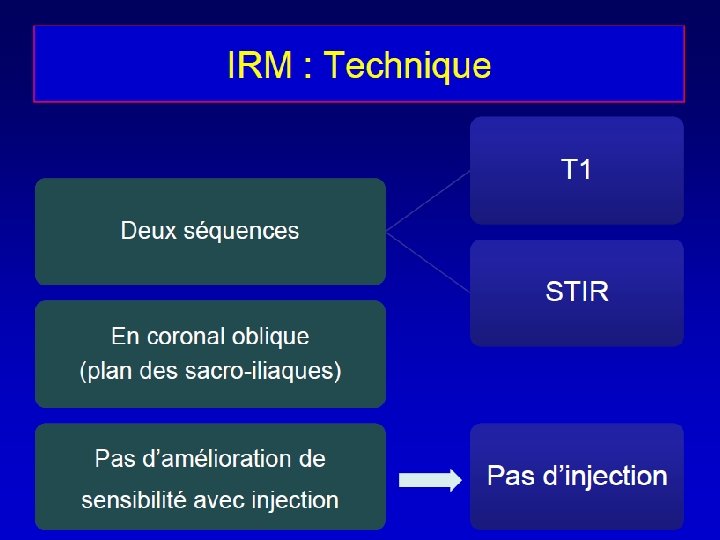 IRM : Technique

Deux séquences

T1

STIR

En coronal oblique
(plan des sacro-iliaques)

Pas d'amélioration de sensibilité avec injection

Pas d'injection